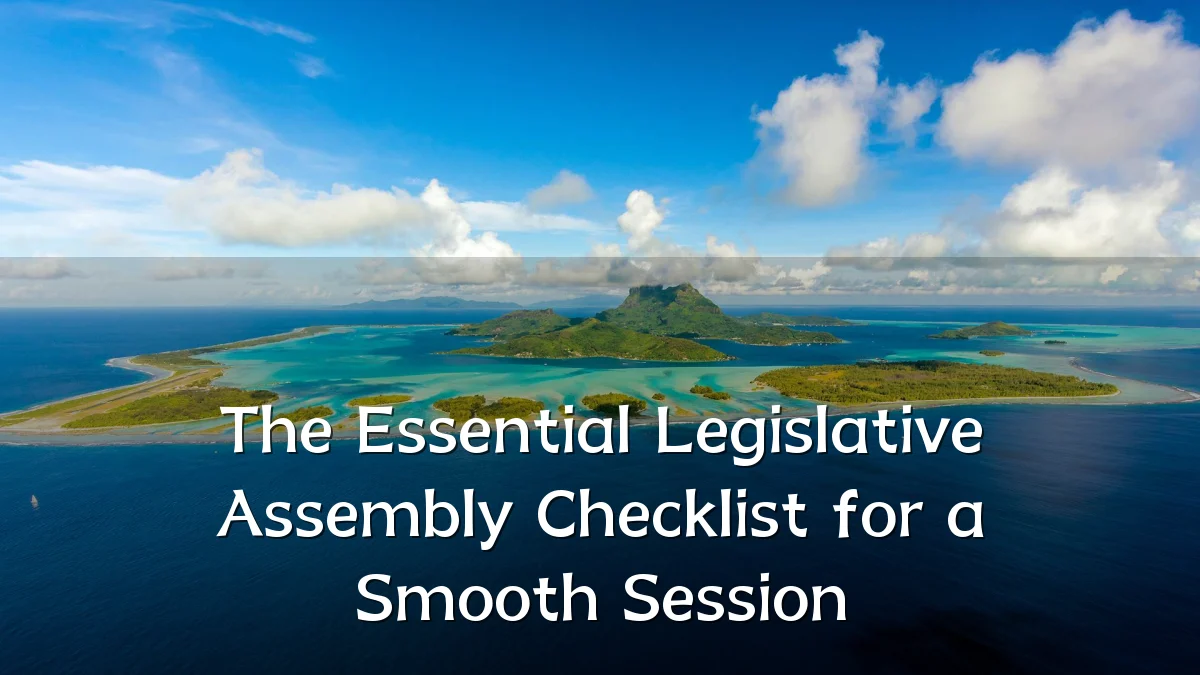 The Essential Legislative Assembly Checklist for a Smooth Session